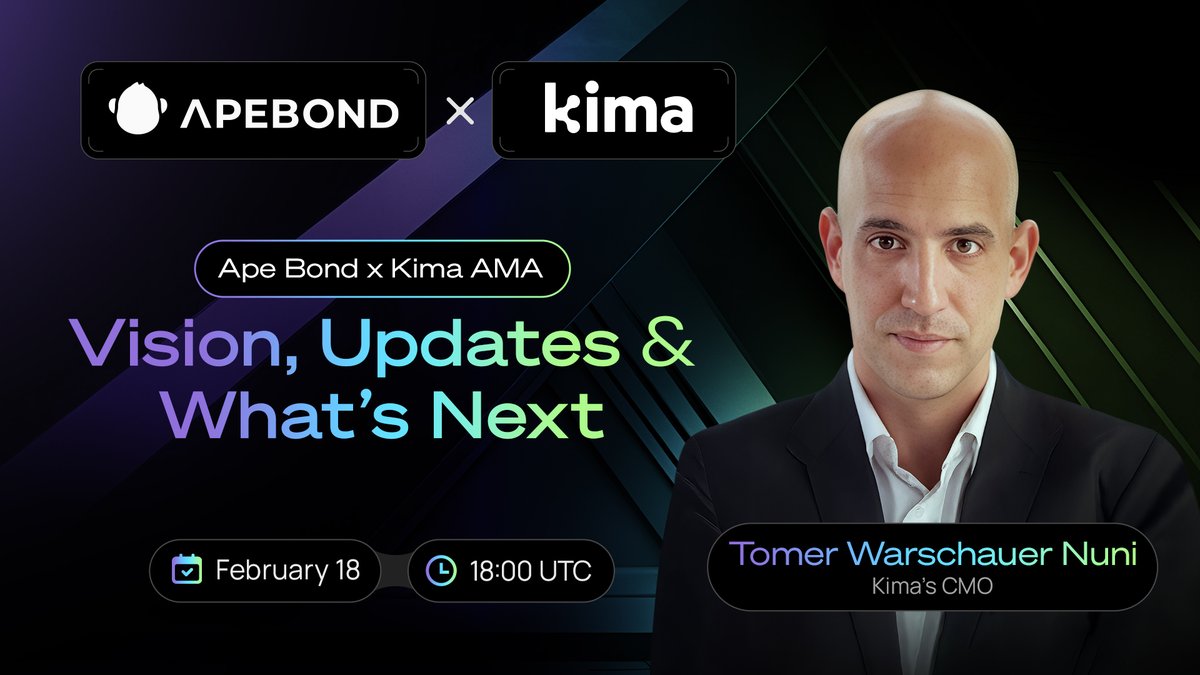 APEBOND × kima

Ape Bond x Kima AMA

Vision, Updates & What's Next

February 18

18:00 UTC

Tomer Warschauer Nuni
Kima's CMO